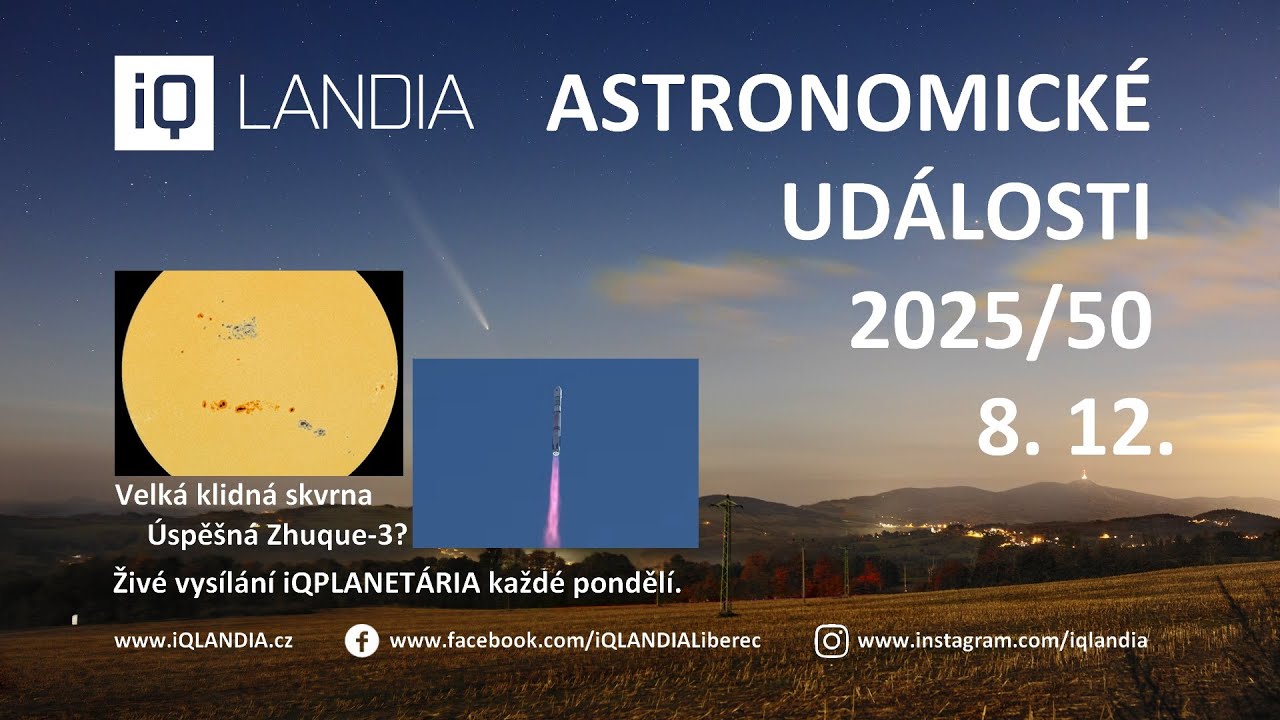 iQ LANDIA

ASTRONOMICKÉ UDÁLOSTI 2025/50 8. 12.

Velká klidná skvrna

Úspěšná Zhuque-3?

Živé vysílání iQPLANETÁRIA každé pondělí.

www.iQLANDIA.cz

www.facebook.com/iQLANDIALiberec

www.instagram.com/iqlandia